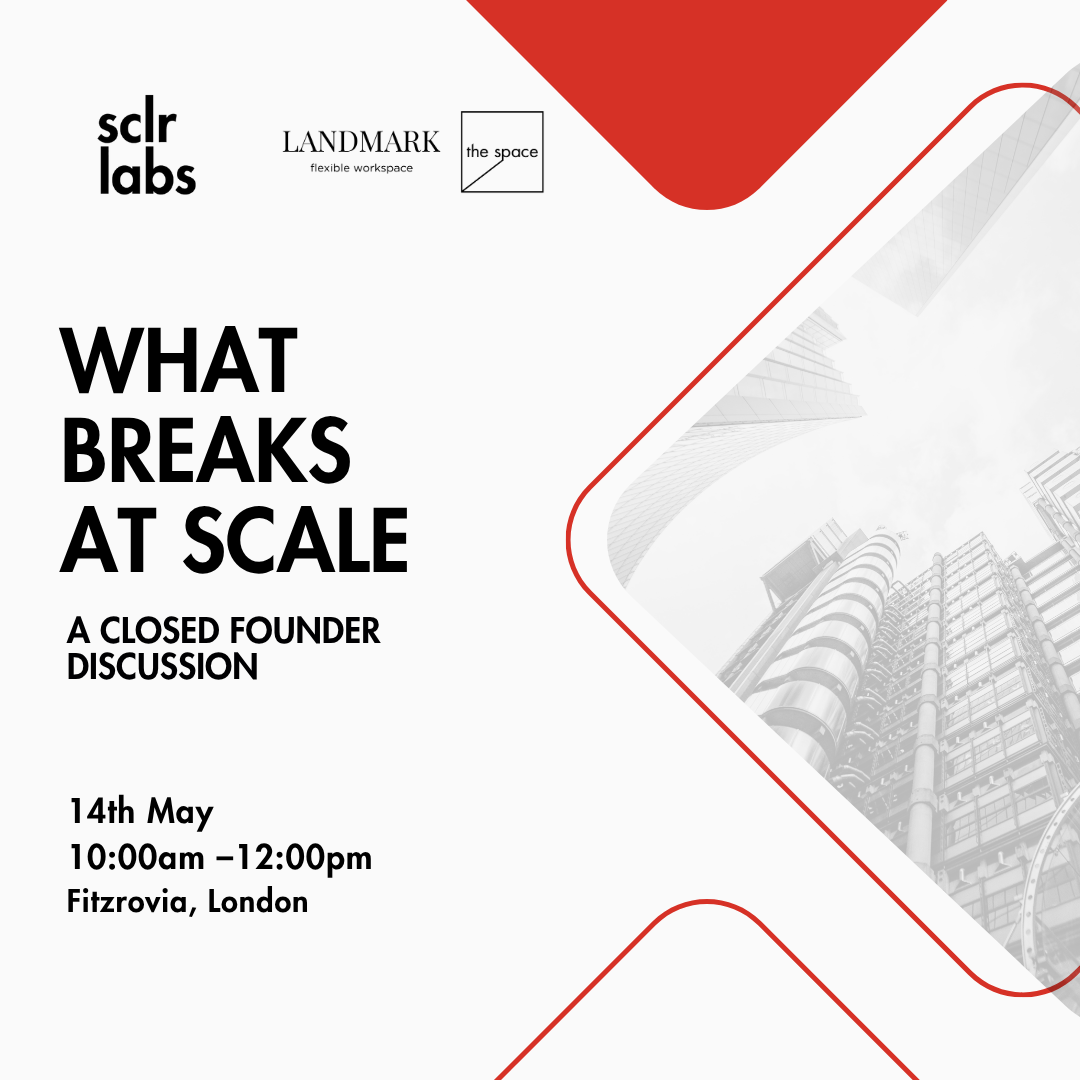 sclr
labs

LANDMARK
flexible workspace

the space

WHAT
BREAKS
AT SCALE

A CLOSED FOUNDER DISCUSSION

14th May
10:00am –12:00pm
Fitzrovia, London